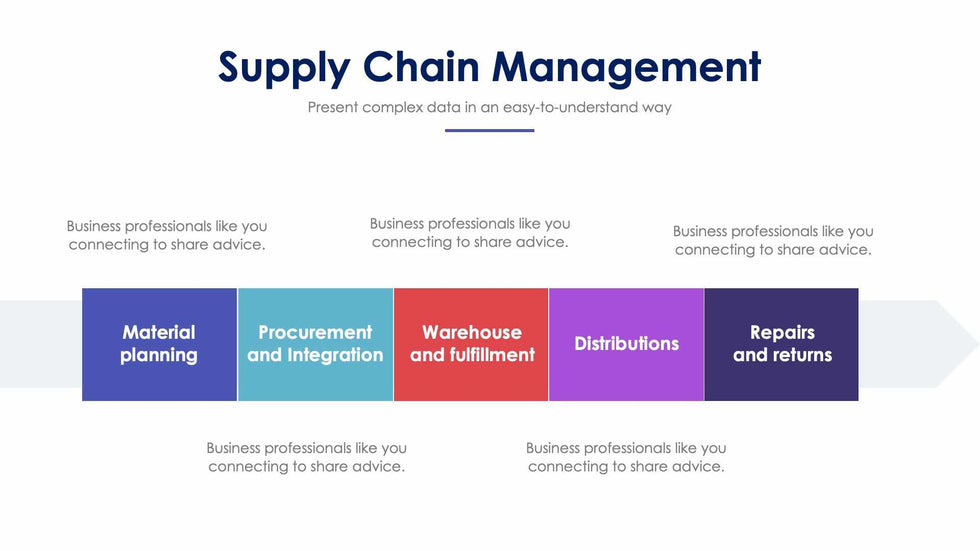 Supply Chain Management

Present complex data in an easy-to-understand way

Business professionals like you connecting to share advice.

Business professionals like you connecting to share advice.

Business professionals like you connecting to share advice.

Material planning

Procurement and Integration

Warehouse and fulfillment

Distributions

Repairs and returns

Business professionals like you connecting to share advice.

Business professionals like you connecting to share advice.